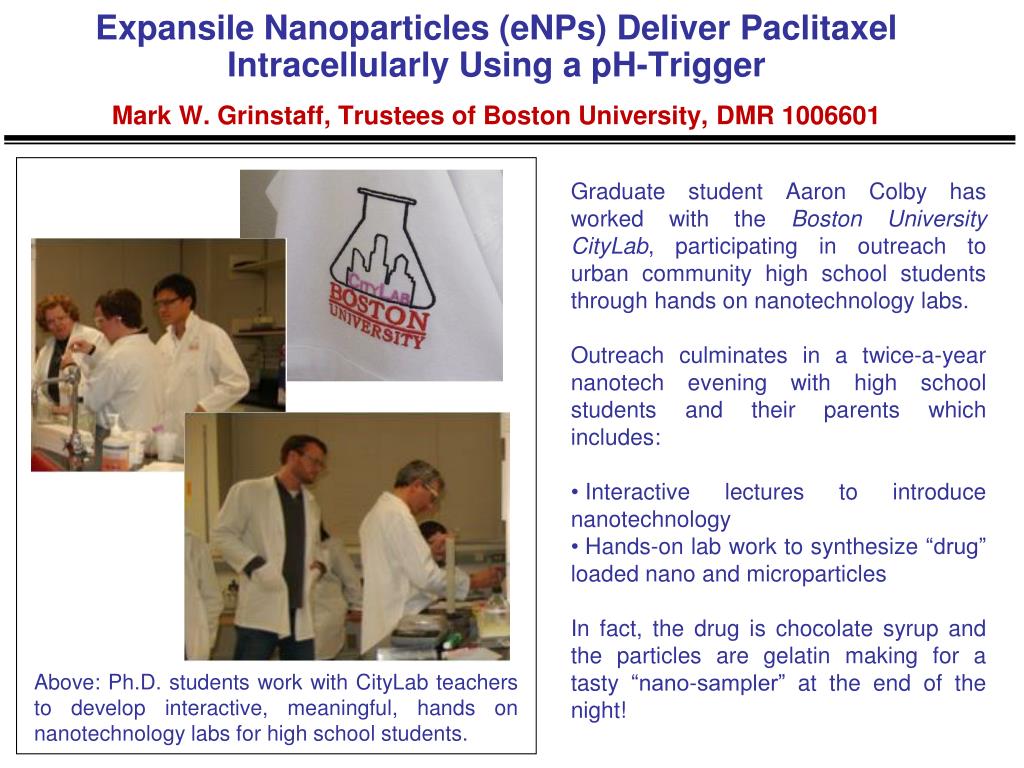 Expansile Nanoparticles (eNPs) Deliver Paclitaxel Intracellularly Using a pH-Trigger

Mark W. Grinstaff, Trustees of Boston University, DMR 1006601

CityLab
BOSTON
UNIVERSITY

Above: Ph.D. students work with CityLab teachers to develop interactive, meaningful, hands on nanotechnology labs for high school students.

Graduate student Aaron Colby has worked with the Boston University CityLab, participating in outreach to urban community high school students through hands on nanotechnology labs.

Outreach culminates in a twice-a-year nanotech evening with high school students and their parents which includes:

• Interactive lectures to introduce nanotechnology
• Hands-on lab work to synthesize “drug” loaded nano and microparticles

In fact, the drug is chocolate syrup and the particles are gelatin making for a tasty “nano-sampler” at the end of the night!